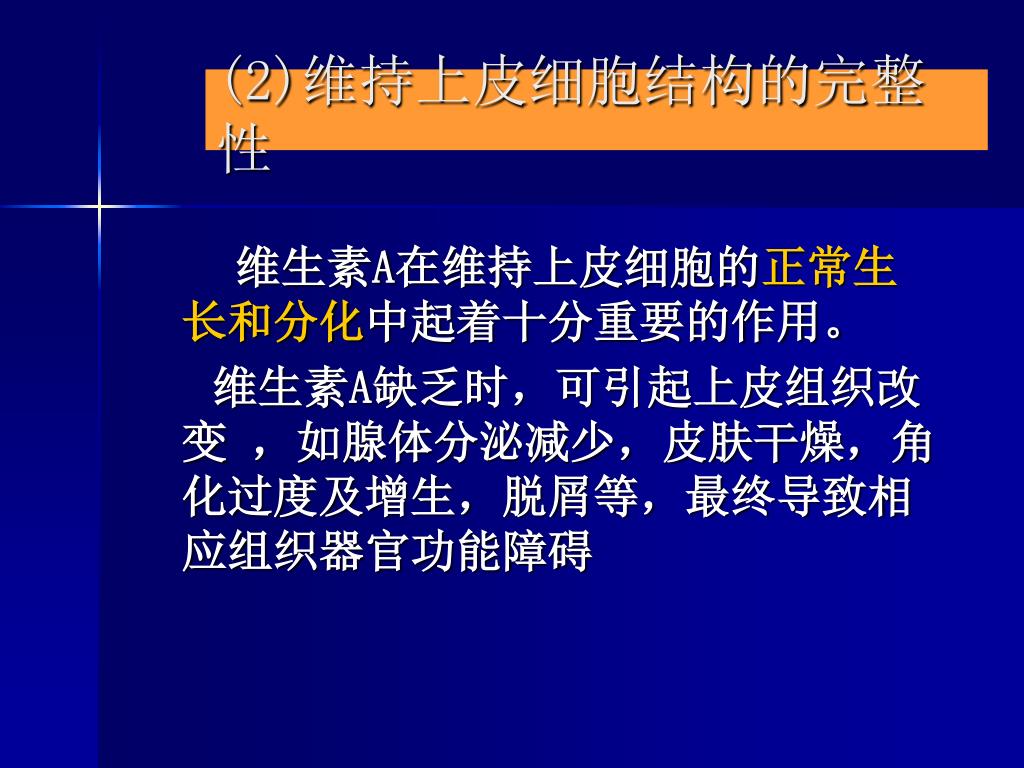 (2)维持上皮细胞结构的完整性

维生素A在维持上皮细胞的正常生长和分化中起着十分重要的作用。

维生素A缺乏时，可引起上皮组织改变 ，如腺体分泌减少，皮肤干燥，角化过度及增生，脱屑等，最终导致相应组织器官功能障碍